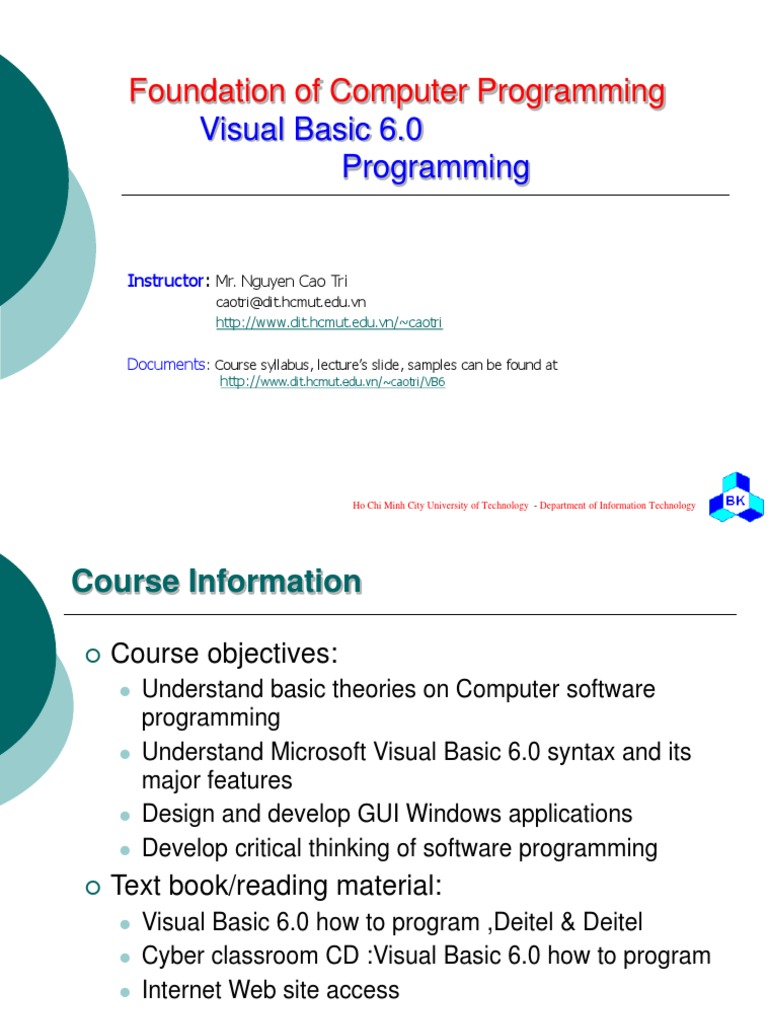 Foundation of Computer Programming
Visual Basic 6.0
Programming

Instructor: Mr. Nguyen Cao Tri
caotri@dit.hcmut.edu.vn
http://www.dit.hcmut.edu.vn/~caotri

Documents: Course syllabus, lecture's slide, samples can be found at
http://www.dit.hcmut.edu.vn/~caotri/VB6

Ho Chi Minh City University of Technology - Department of Information Technology

BK

Course Information

Course objectives:
Understand basic theories on Computer software programming
Understand Microsoft Visual Basic 6.0 syntax and its major features
Design and develop GUI Windows applications
Develop critical thinking of software programming

Text book/reading material:
Visual Basic 6.0 how to program ,Deitel & Deitel
Cyber classroom CD :Visual Basic 6.0 how to program
Internet Web site access